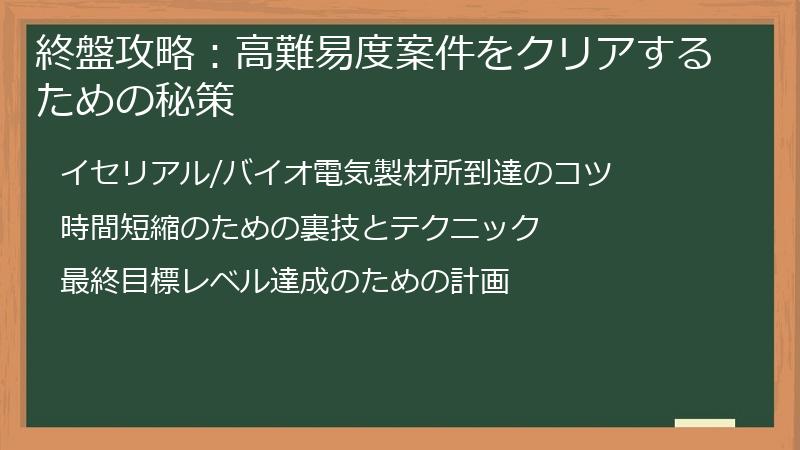 終盤攻略：高難易度案件をクリアするための秘策

イセリアル/バイオ電気製材所到達のコツ

時間短縮のための裏技とテクニック

最終目標レベル達成のための計画